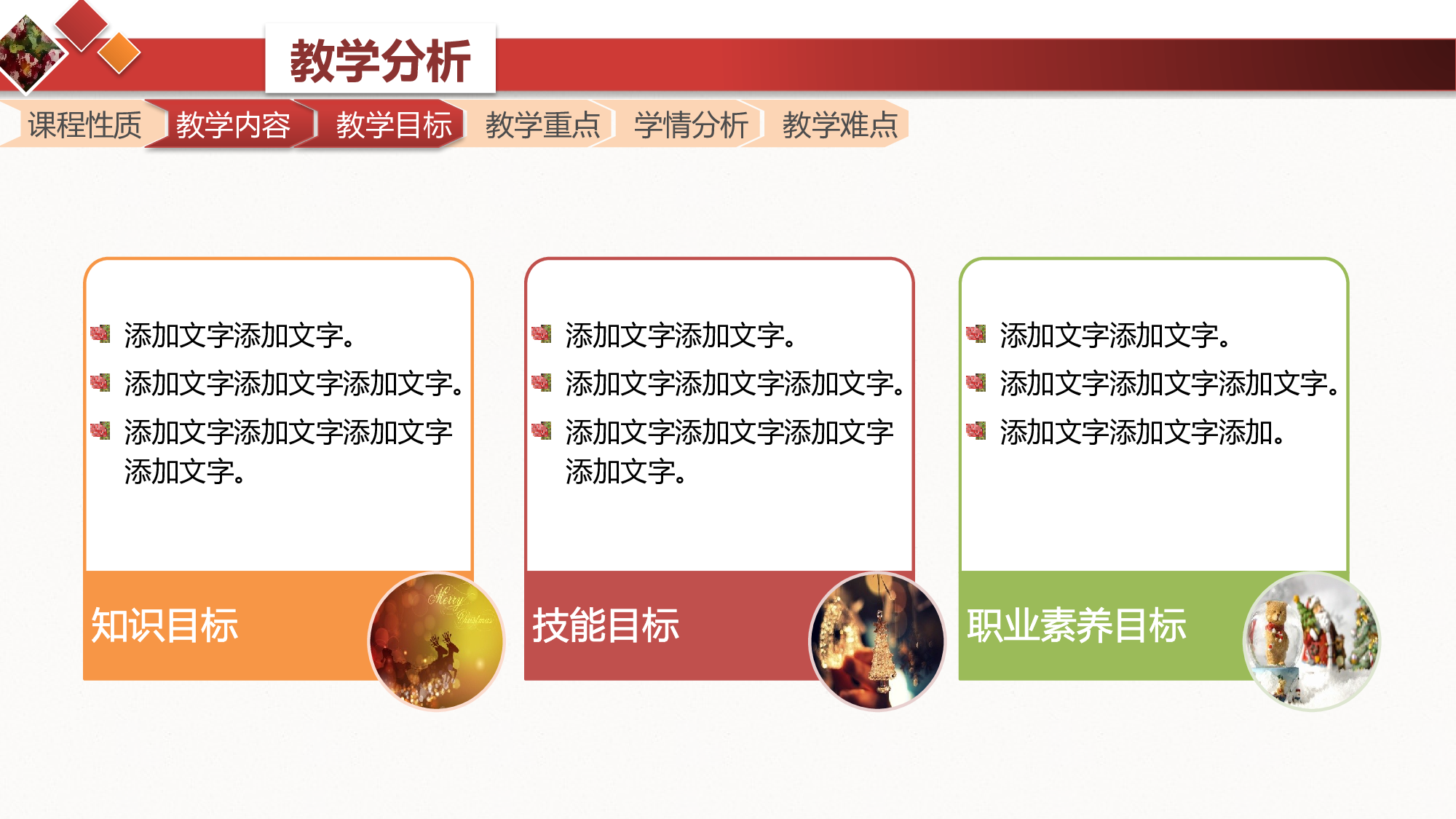 教学分析

课程性质 教学内容 教学目标 教学重点 学情分析 教学难点

添加文字添加文字。
添加文字添加文字添加文字。
添加文字添加文字添加文字添加文字。

知识目标

Merry Christmas

添加文字添加文字。
添加文字添加文字添加文字。
添加文字添加文字添加文字添加文字。

技能目标

添加文字添加文字。
添加文字添加文字添加文字。
添加文字添加文字添加。

职业素养目标